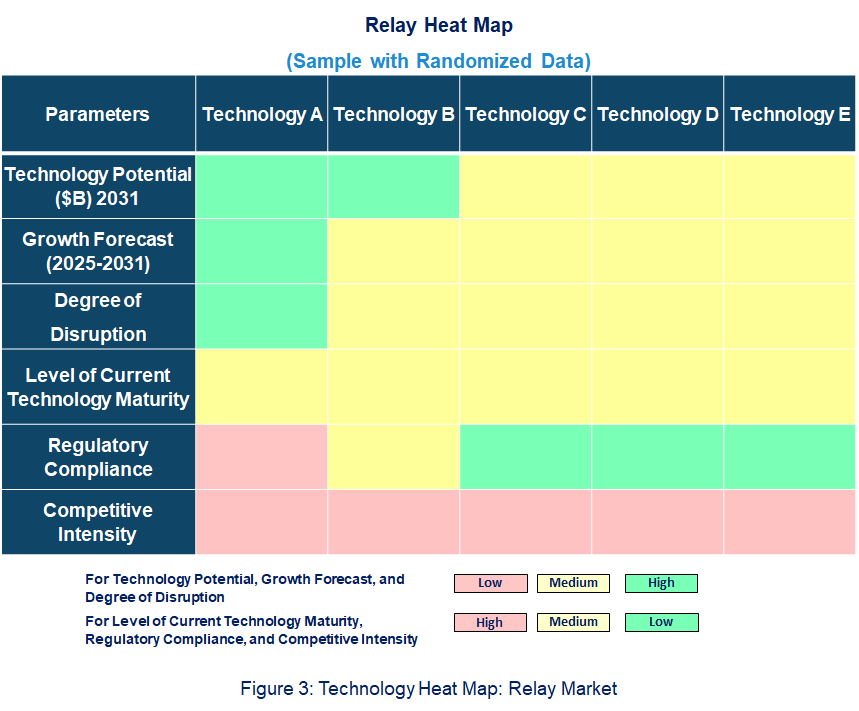 Relay Heat Map

(Sample with Randomized Data)

| Parameters | Technology A | Technology B | Technology C | Technology D | Technology E |
|---|---|---|---|---|---|
| Technology Potential ($B) 2031 | | | | | |
| Growth Forecast (2025-2031) | | | | | |
| Degree of Disruption | | | | | |
| Level of Current Technology Maturity | | | | | |
| Regulatory Compliance | | | | | |
| Competitive Intensity | | | | | |

For Technology Potential, Growth Forecast, and Degree of Disruption
Low
Medium
High

For Level of Current Technology Maturity, Regulatory Compliance, and Competitive Intensity
High
Medium
Low

Figure 3: Technology Heat Map: Relay Market